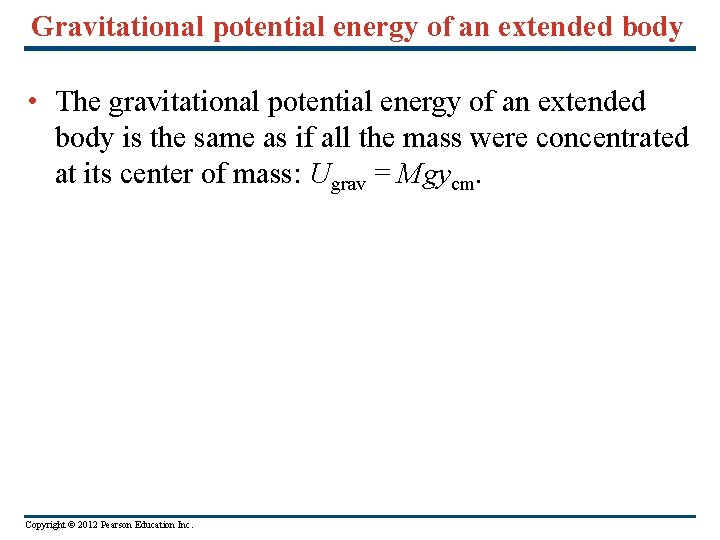 Gravitational potential energy of an extended body

• The gravitational potential energy of an extended body is the same as if all the mass were concentrated at its center of mass: $U_{\text{grav}} = Mgy_{\text{cm}}$.

Copyright © 2012 Pearson Education Inc.